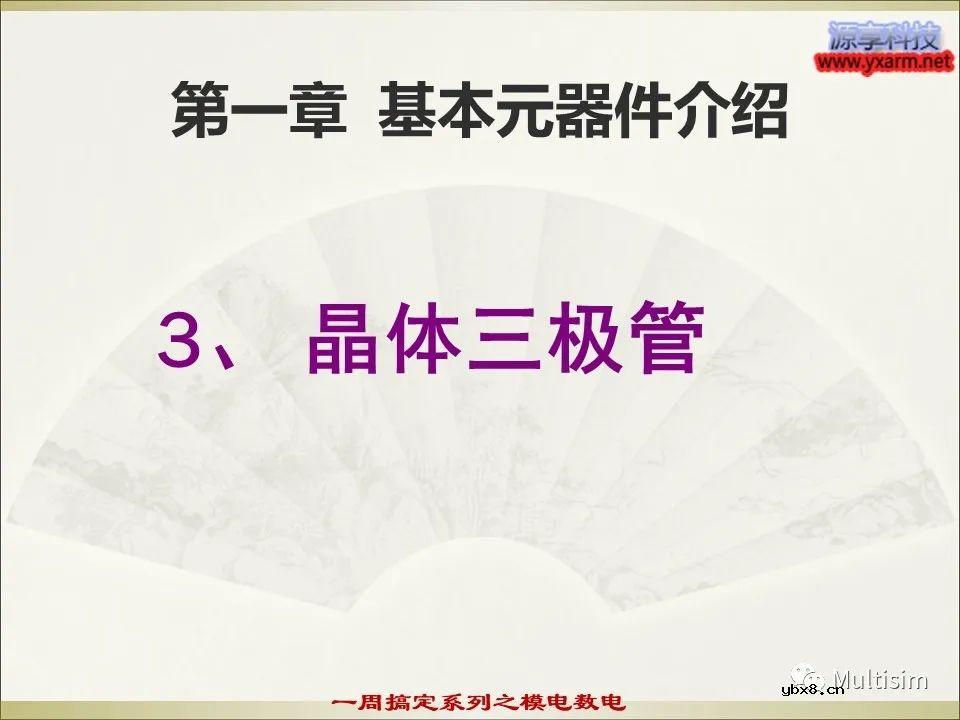 源享科技
www.yxarm.net

第一章 基本元器件介绍

3、 晶体三极管

Multisim
ybx8.cn
一周搞定系列之模电数电